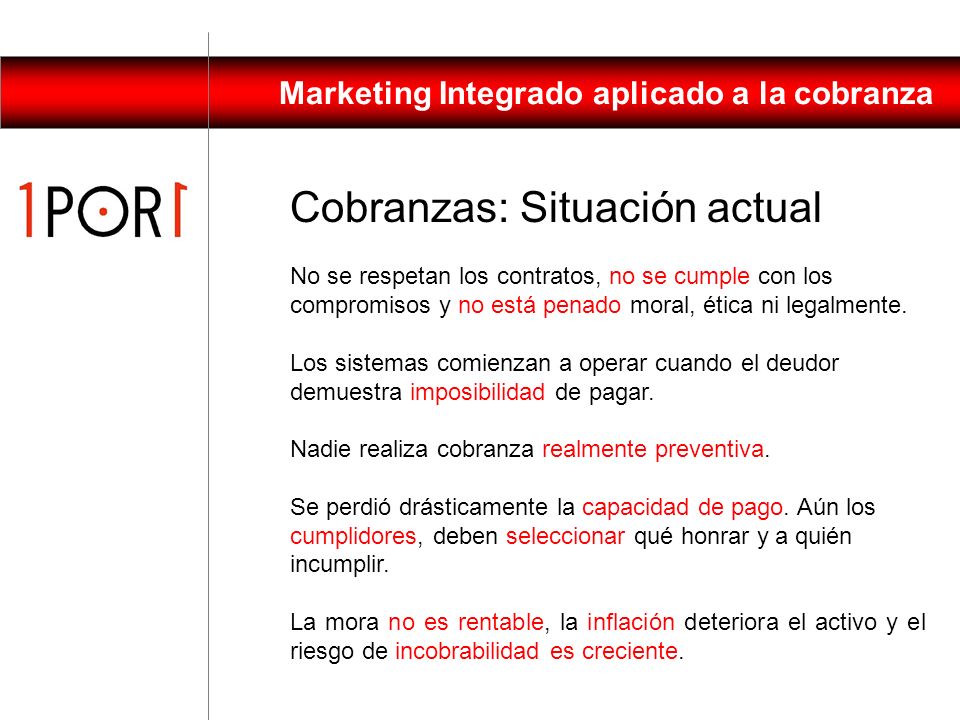 Marketing Integrado aplicado a la cobranza

1POR1

Cobranzas: Situación actual

No se respetan los contratos, no se cumple con los compromisos y no está penado moral, ética ni legalmente.

Los sistemas comienzan a operar cuando el deudor demuestra imposibilidad de pagar.

Nadie realiza cobranza realmente preventiva.

Se perdió drásticamente la capacidad de pago. Aún los cumplidores, deben seleccionar qué honrar y a quién incumplir.

La mora no es rentable, la inflación deteriora el activo y el riesgo de incobrabilidad es creciente.